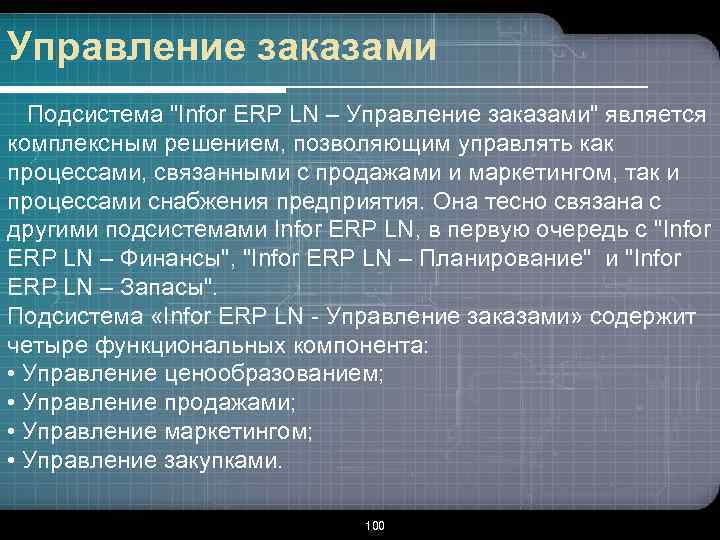 Управление заказами

Подсистема "Infor ERP LN – Управление заказами" является комплексным решением, позволяющим управлять как процессами, связанными с продажами и маркетингом, так и процессами снабжения предприятия. Она тесно связана с другими подсистемами Infor ERP LN, в первую очередь с "Infor ERP LN – Финансы", "Infor ERP LN – Планирование" и "Infor ERP LN – Запасы".
Подсистема «Infor ERP LN - Управление заказами» содержит четыре функциональных компонента:
• Управление ценообразованием;
• Управление продажами;
• Управление маркетингом;
• Управление закупками.

100